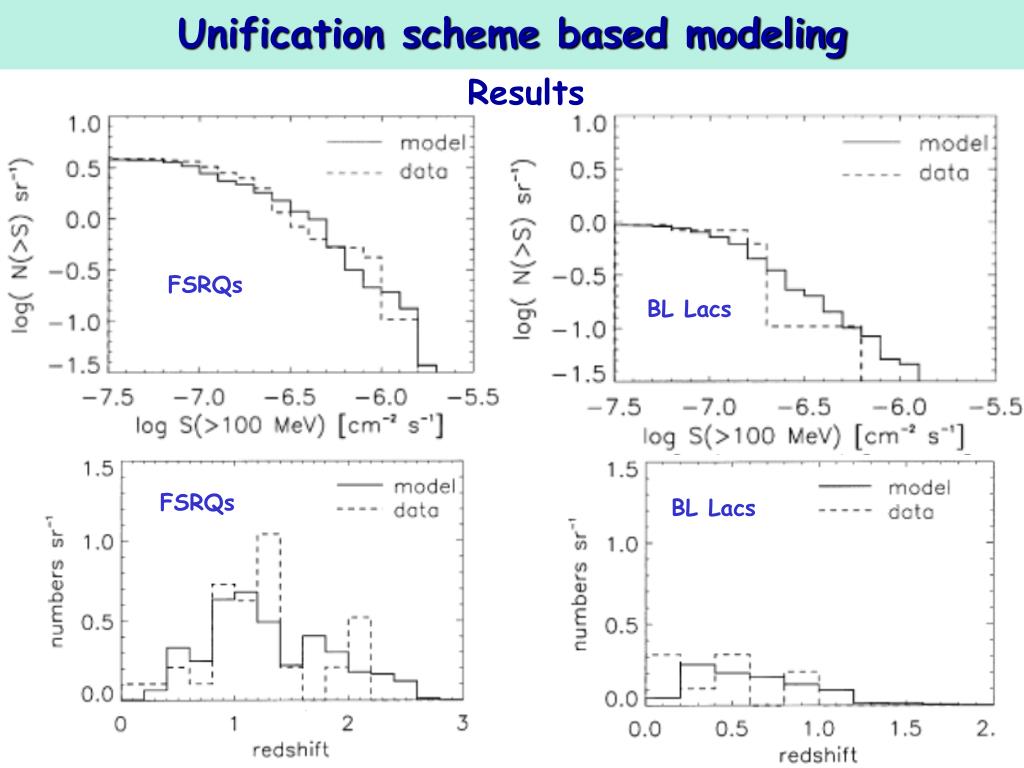 Unification scheme based modeling

Results

1.0
0.5
0.0
−0.5
−1.0
−1.5
log( N(>S) sr$^{-1}$)
model
data
FSRQs
−7.5 −7.0 −6.5 −6.0 −5.5
log S(>100 MeV) [cm$^{-2}$ s$^{-1}$]

1.0
0.5
0.0
−0.5
−1.0
−1.5
log( N(>S) sr$^{-1}$)
model
data
BL Lacs
−7.5 −7.0 −6.5 −6.0 −5.5
log S(>100 MeV) [cm$^{-2}$ s$^{-1}$]

1.5
1.0
0.5
0.0
numbers sr$^{-1}$
FSRQs
model
data
0 1 2 3
redshift

1.5
1.0
0.5
0.0
numbers sr$^{-1}$
BL Lacs
model
data
0.0 0.5 1.0 1.5 2.
redshift